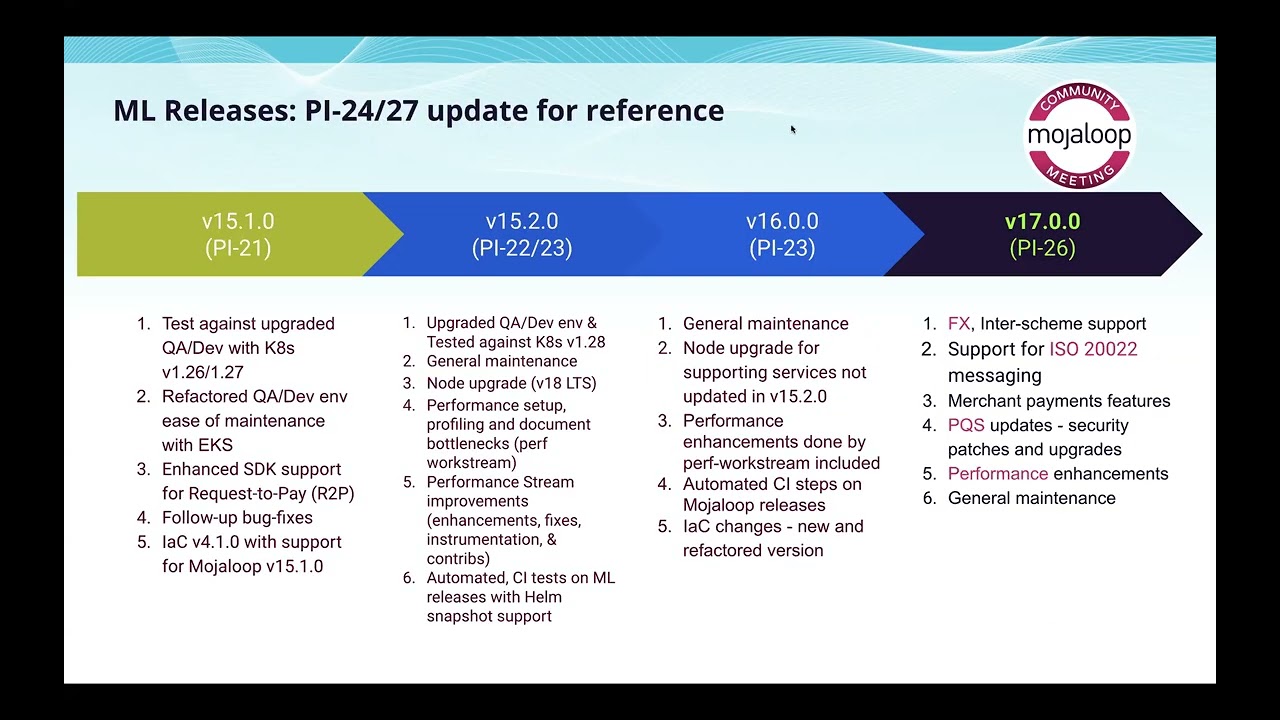 ML Releases: PI-24/27 update for reference

COMMUNITY
mojaloop
MEETING

v15.1.0
(PI-21)

v15.2.0
(PI-22/23)

v16.0.0
(PI-23)

v17.0.0
(PI-26)

1. Test against upgraded QA/Dev with K8s v1.26/1.27
2. Refactored QA/Dev env ease of maintenance with EKS
3. Enhanced SDK support for Request-to-Pay (R2P)
4. Follow-up bug-fixes
5. IaC v4.1.0 with support for Mojaloop v15.1.0

1. Upgraded QA/Dev env & Tested against K8s v1.28
2. General maintenance
3. Node upgrade (v18 LTS)
4. Performance setup, profiling and document bottlenecks (perf workstream)
5. Performance Stream improvements (enhancements, fixes, instrumentation, & contribs)
6. Automated, CI tests on ML releases with Helm snapshot support

1. General maintenance
2. Node upgrade for supporting services not updated in v15.2.0
3. Performance enhancements done by perf-workstream included
4. Automated CI steps on Mojaloop releases
5. IaC changes - new and refactored version

1. FX, Inter-scheme support
2. Support for ISO 20022 messaging
3. Merchant payments features
4. PQS updates - security patches and upgrades
5. Performance enhancements
6. General maintenance